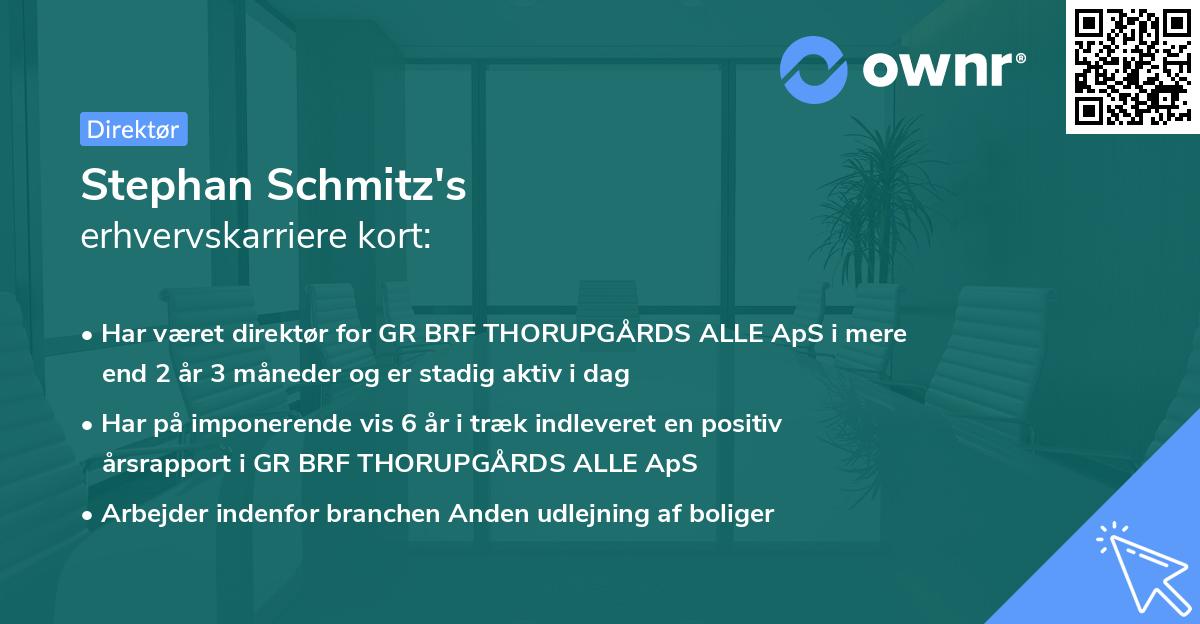 ownr®

Direktør

Stephan Schmitz's
erhvervskarriere kort:

• Har været direktør for GR BRF THORUPGÅRDS ALLE ApS i mere end 2 år 3 måneder og er stadig aktiv i dag

• Har på imponerende vis 6 år i træk indleveret en positiv årsrapport i GR BRF THORUPGÅRDS ALLE ApS

• Arbejder indenfor branchen Anden udlejning af boliger